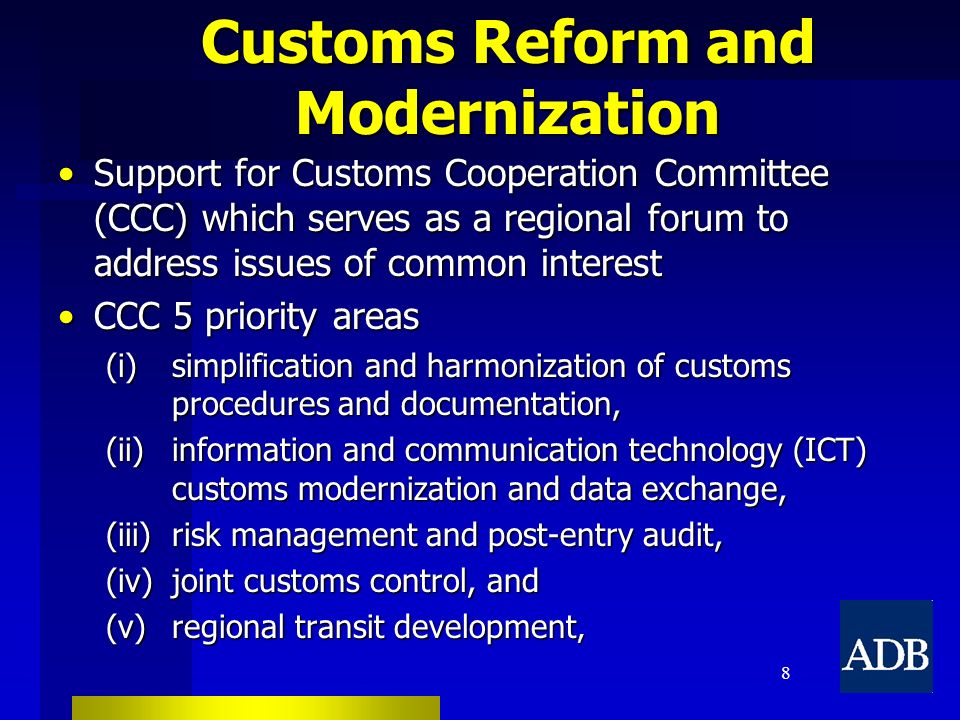 Customs Reform and Modernization

• Support for Customs Cooperation Committee (CCC) which serves as a regional forum to address issues of common interest

• CCC 5 priority areas

(i) simplification and harmonization of customs procedures and documentation,

(ii) information and communication technology (ICT) customs modernization and data exchange,

(iii) risk management and post-entry audit,

(iv) joint customs control, and

(v) regional transit development,

8

ADB